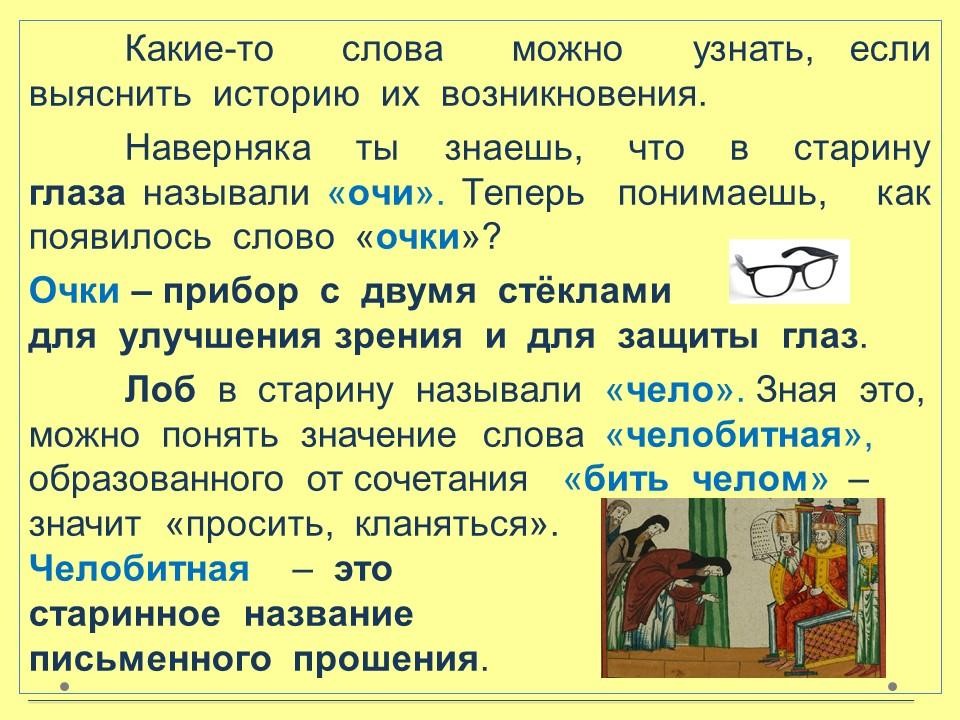 Какие-то слова можно узнать, если выяснить историю их возникновения.

Наверняка ты знаешь, что в старину глаза называли «очи». Теперь понимаешь, как появилось слово «очки»?

Очки – прибор с двумя стёклами для улучшения зрения и для защиты глаз.

Лоб в старину называли «чело». Зная это, можно понять значение слова «челобитная», образованного от сочетания «бить челом» – значит «просить, кланяться».

Челобитная – это старинное название письменного прошения.